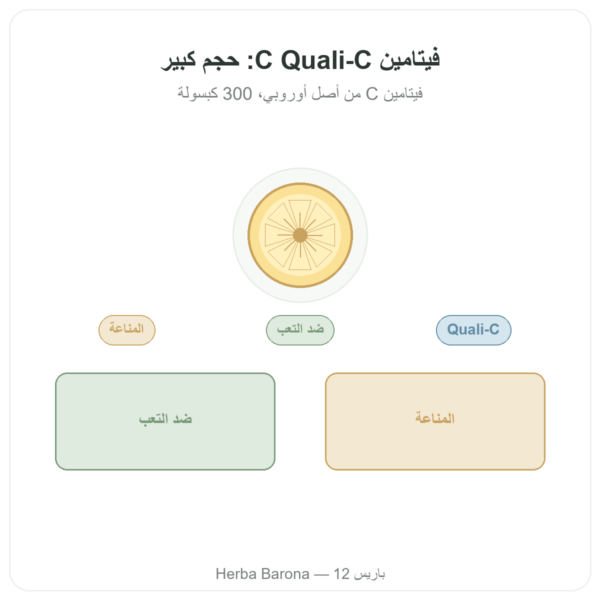 فيتامين C Quali-C: حجم كبير

فيتامين C من أصل أوروبي، 300 كبسولة

Quali-C

ضد التعب

المناعة

المناعة

ضد التعب

Herba Barona — باريس 12